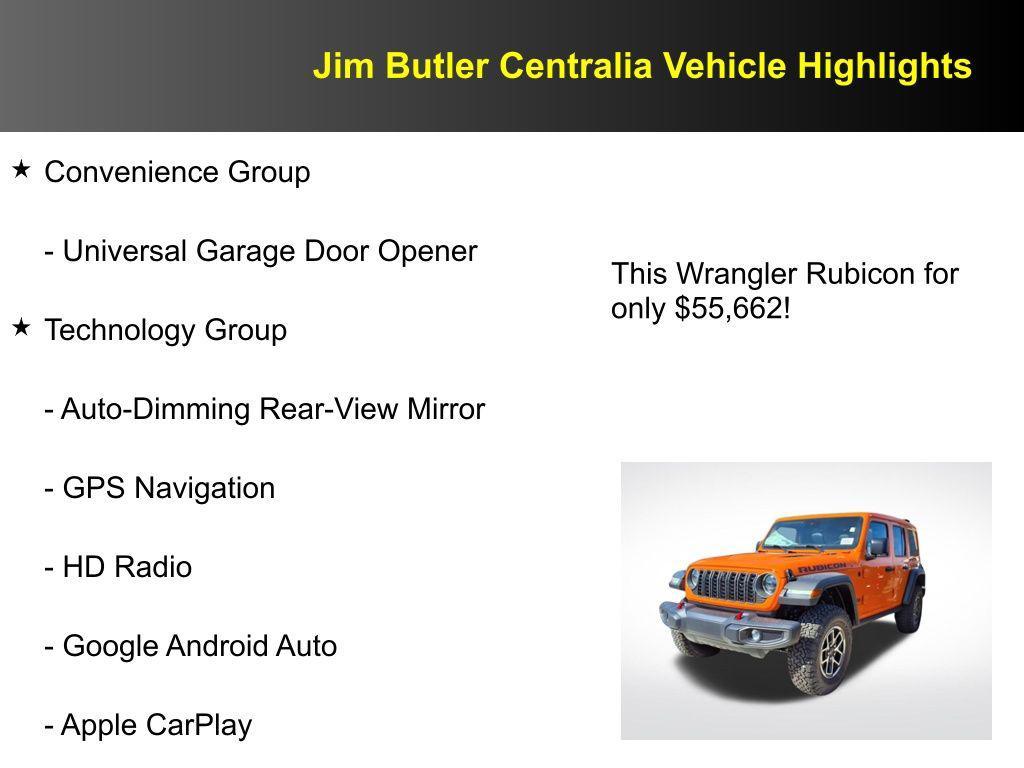 Jim Butler Centralia Vehicle Highlights

★ Convenience Group

- Universal Garage Door Opener

★ Technology Group

- Auto-Dimming Rear-View Mirror

- GPS Navigation

- HD Radio

- Google Android Auto

- Apple CarPlay

This Wrangler Rubicon for only $55,662!

RUBICON